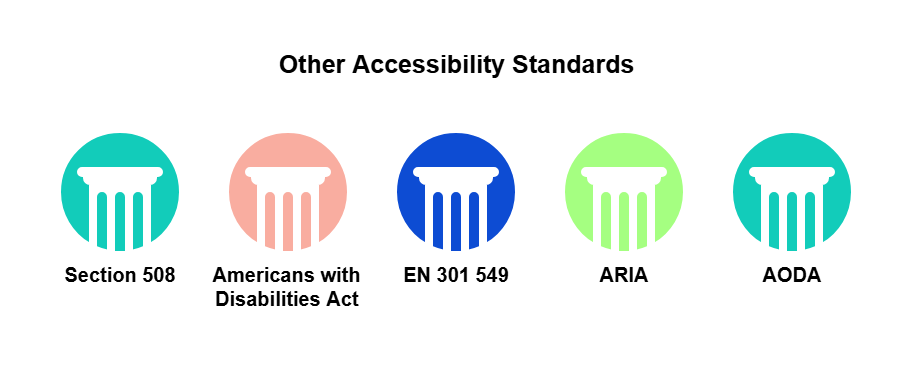 Other Accessibility Standards

Section 508

Americans with Disabilities Act

EN 301 549

ARIA

AODA